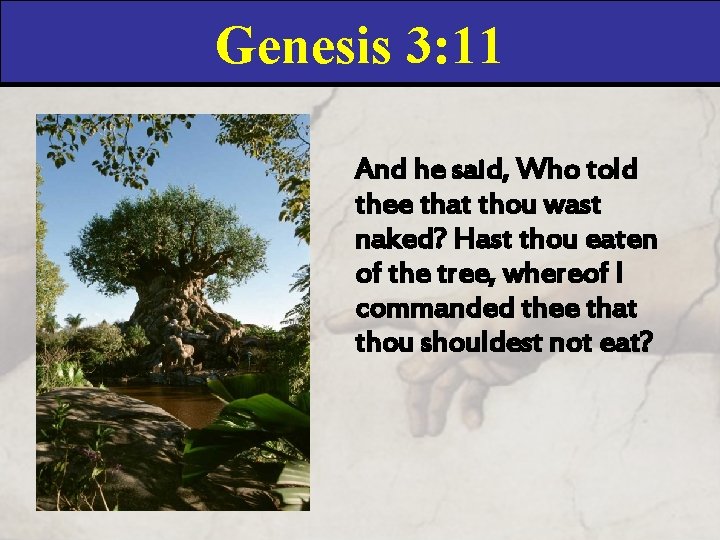 Genesis 3:11

And he said, Who told thee that thou wast naked? Hast thou eaten of the tree, whereof I commanded thee that thou shouldest not eat?